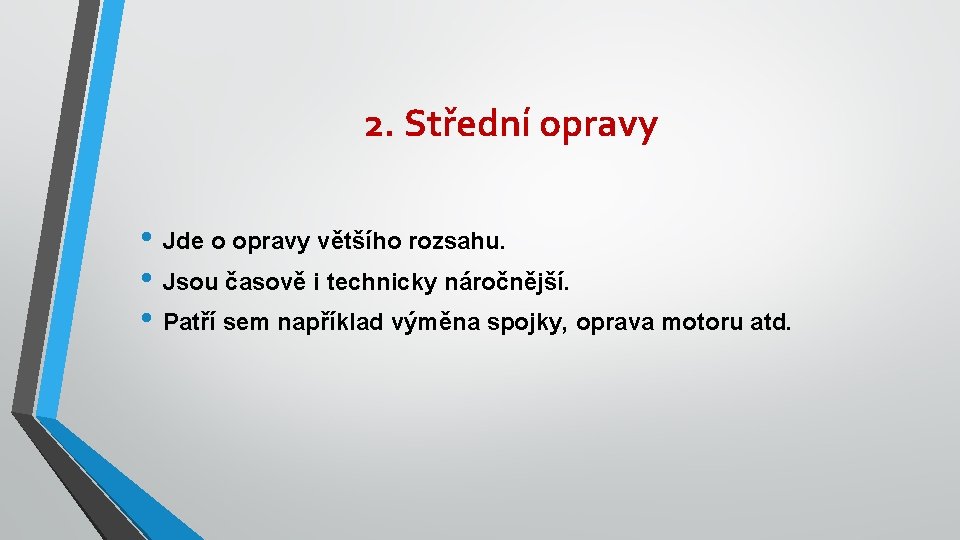 2. Střední opravy

• Jde o opravy většího rozsahu.
• Jsou časově i technicky náročnější.
• Patří sem například výměna spojky, oprava motoru atd.